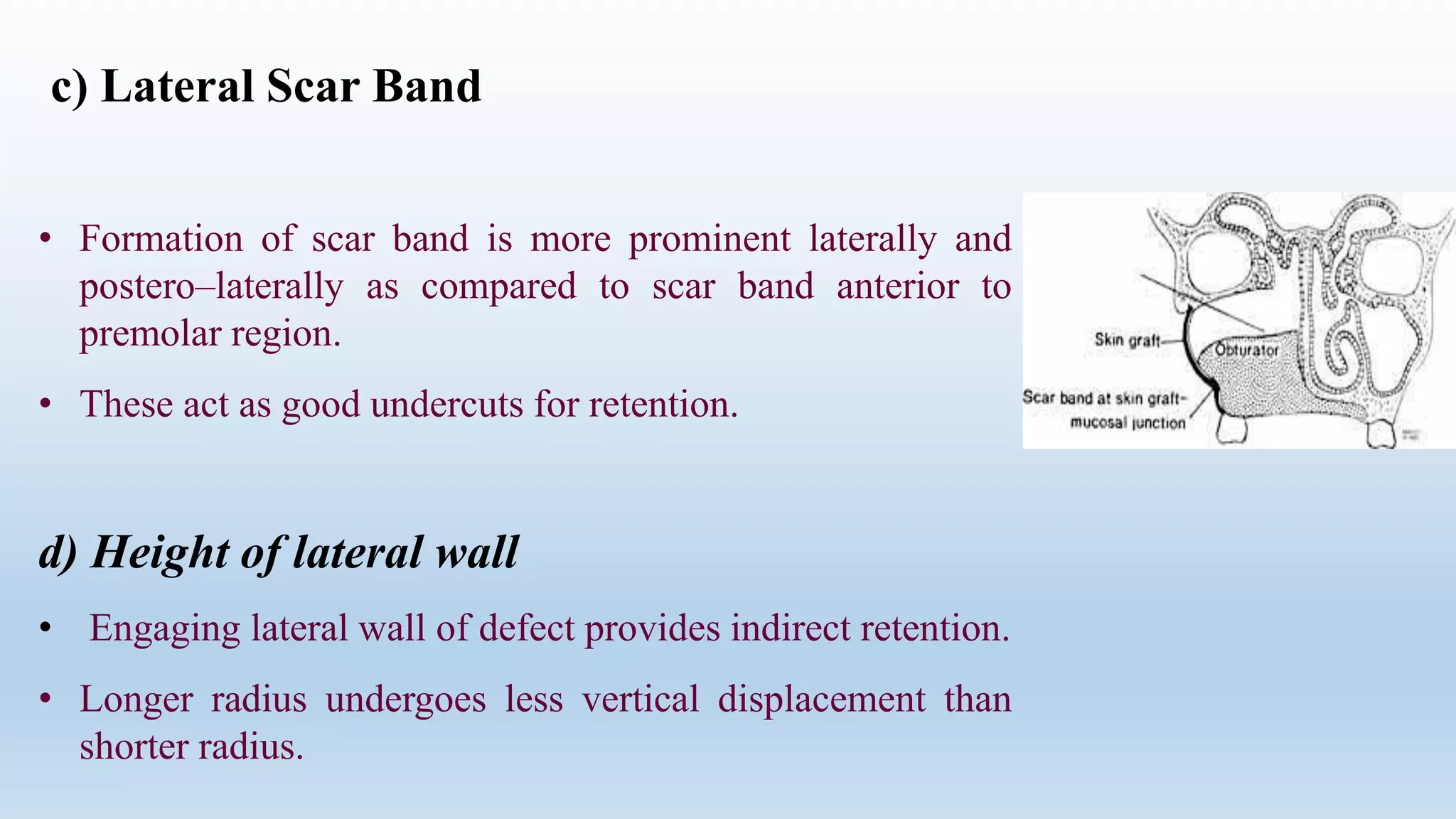 c) Lateral Scar Band

• Formation of scar band is more prominent laterally and postero–laterally as compared to scar band anterior to premolar region.

• These act as good undercuts for retention.

Skin graft
Obturator
Scar band at skin graft-mucosal junction

d) Height of lateral wall

• Engaging lateral wall of defect provides indirect retention.

• Longer radius undergoes less vertical displacement than shorter radius.